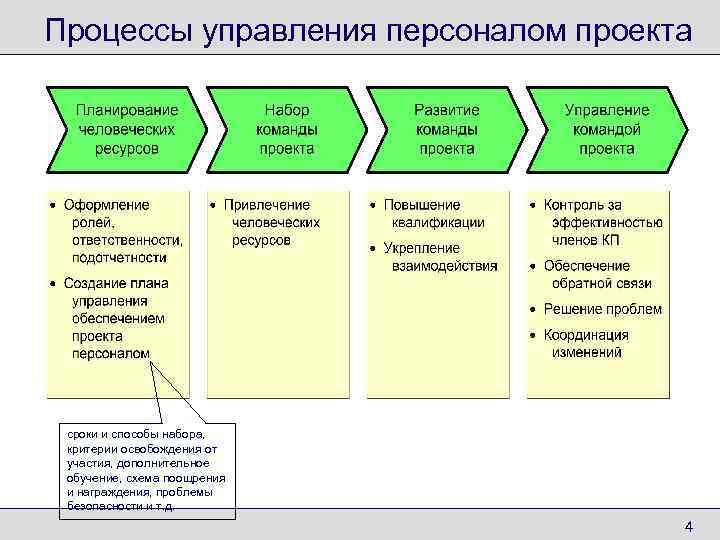 Процессы управления персоналом проекта

Планирование человеческих ресурсов

Набор команды проекта

Развитие команды проекта

Управление командой проекта

• Оформление ролей, ответственности, подотчетности
• Создание плана управления обеспечением проекта персоналом

• Привлечение человеческих ресурсов

• Повышение квалификации
• Укрепление взаимодействия

• Контроль за эффективностью членов КП
• Обеспечение обратной связи
• Решение проблем
• Координация изменений

сроки и способы набора, критерии освобождения от участия, дополнительное обучение, схема поощрения и награждения, проблемы безопасности и т.д.

4